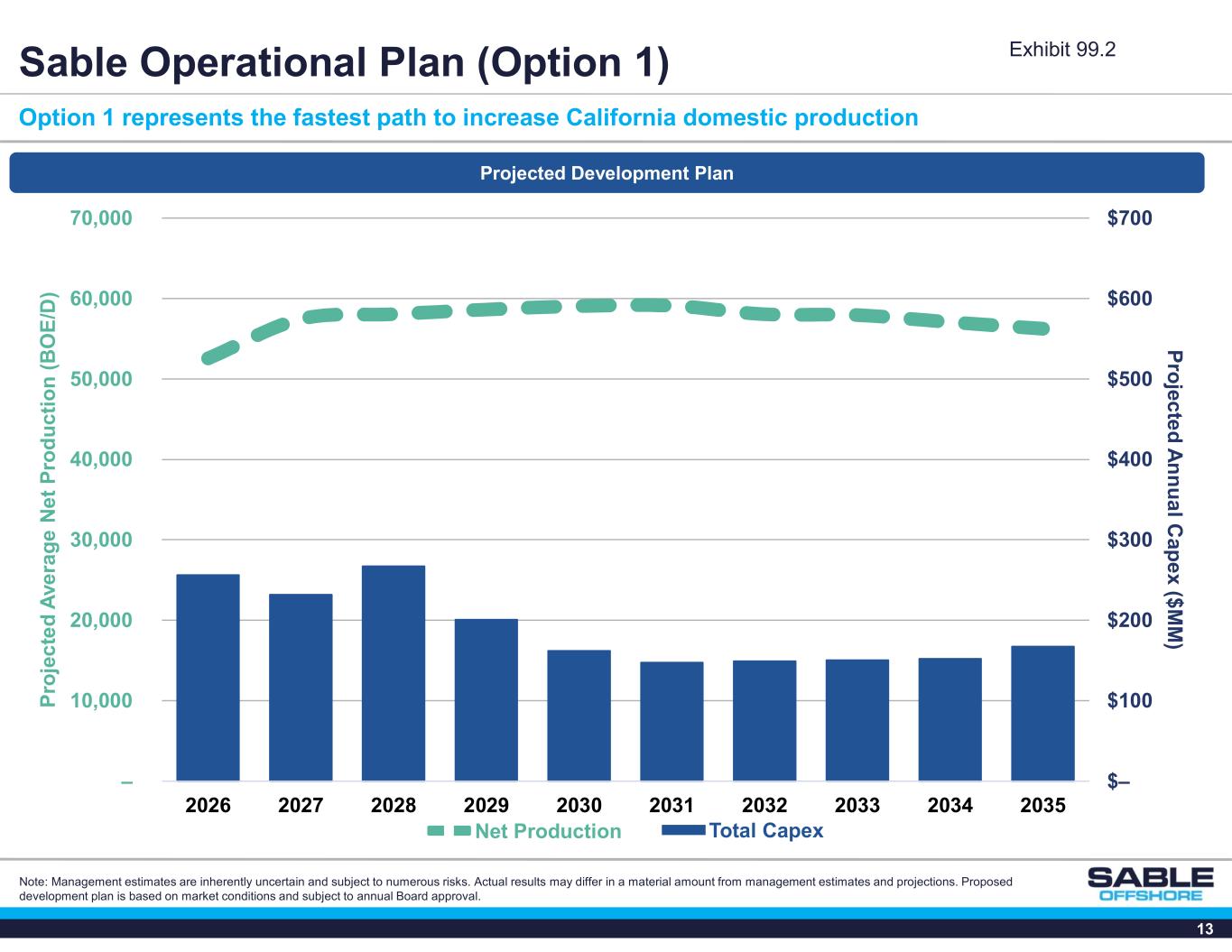 Sable Operational Plan (Option 1)

Exhibit 99.2

Option 1 represents the fastest path to increase California domestic production

Projected Development Plan

Projected Average Net Production (BOE/D)

70,000
60,000
50,000
40,000
30,000
20,000
10,000
–

Projected Annual Capex ($MM)

$700
$600
$500
$400
$300
$200
$100
$–

2026 2027 2028 2029 2030 2031 2032 2033 2034 2035

Net Production Total Capex

Note: Management estimates are inherently uncertain and subject to numerous risks. Actual results may differ in a material amount from management estimates and projections. Proposed development plan is based on market conditions and subject to annual Board approval.

SABLE OFFSHORE

13